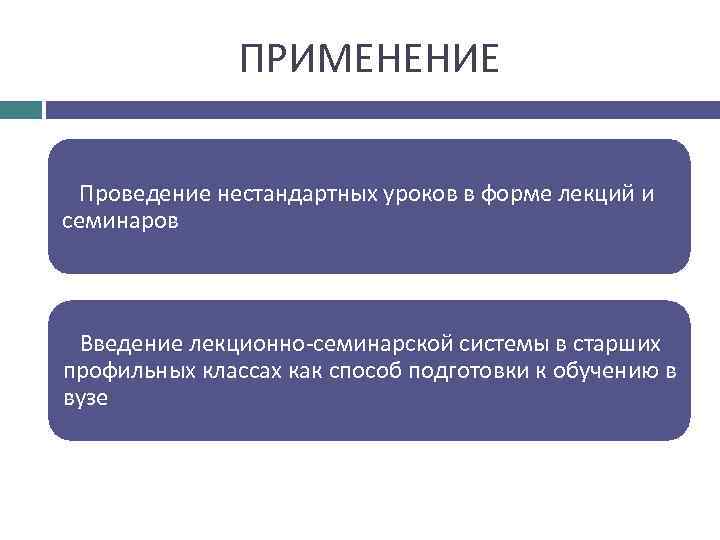 ПРИМЕНЕНИЕ

Проведение нестандартных уроков в форме лекций и семинаров

Введение лекционно-семинарской системы в старших профильных классах как способ подготовки к обучению в вузе